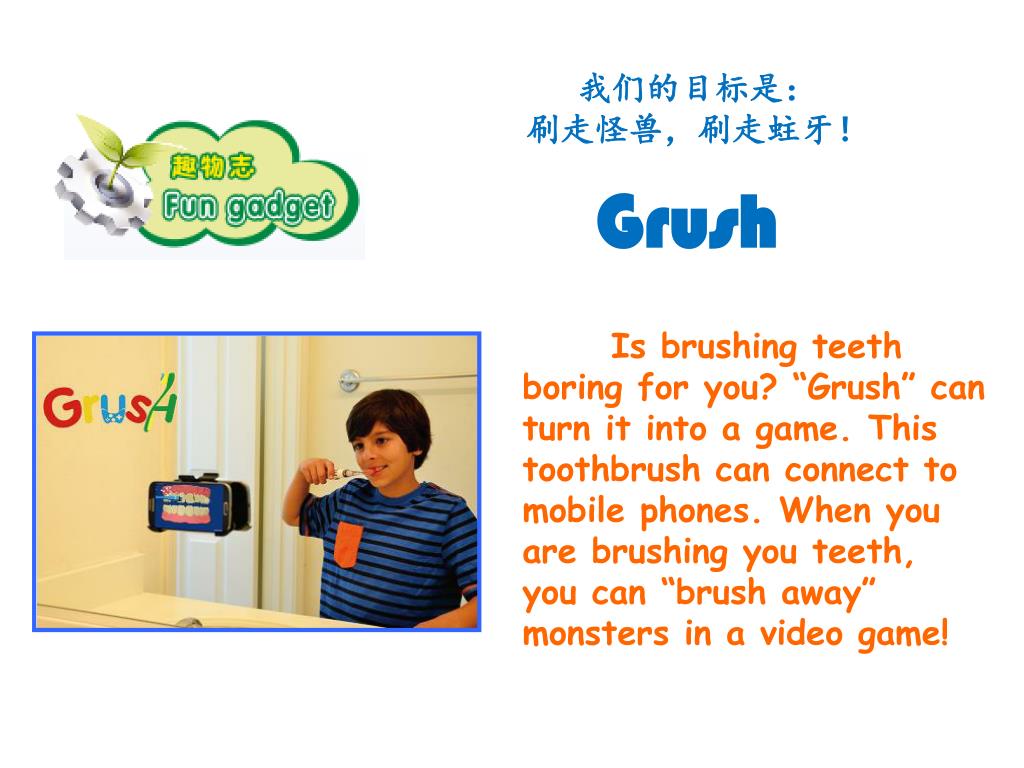 趣物志
Fun gadget

我们的目标是：
刷走怪兽，刷走蛀牙！

Grush

Grush

Is brushing teeth boring for you? “Grush” can turn it into a game. This toothbrush can connect to mobile phones. When you are brushing you teeth, you can “brush away” monsters in a video game!